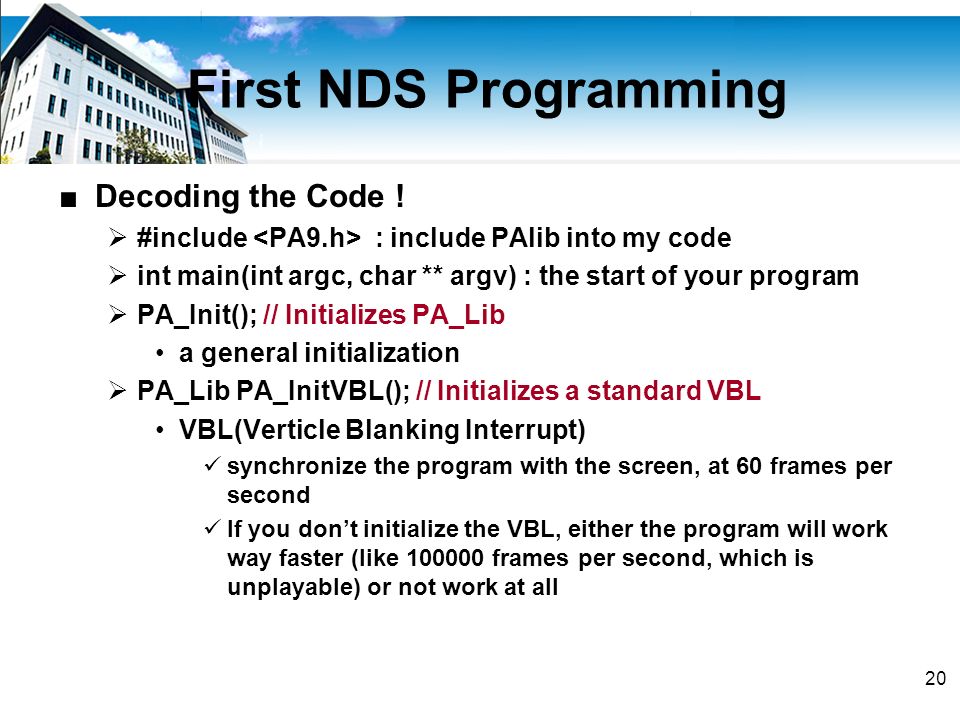 First NDS Programming

■ Decoding the Code !

➢ #include <PA9.h> : include PAlib into my code

➢ int main(int argc, char ** argv) : the start of your program

➢ PA_Init(); // Initializes PA_Lib

• a general initialization

➢ PA_Lib PA_InitVBL(); // Initializes a standard VBL

• VBL(Verticle Blanking Interrupt)

✓ synchronize the program with the screen, at 60 frames per second

✓ If you don't initialize the VBL, either the program will work way faster (like 100000 frames per second, which is unplayable) or not work at all

20